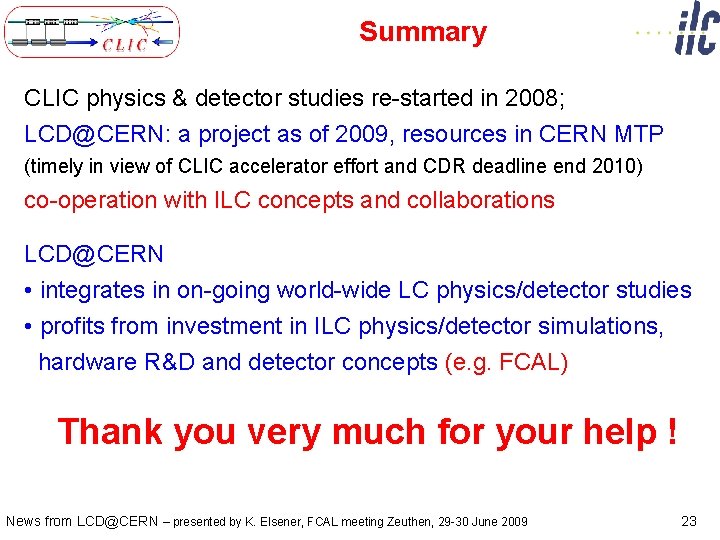 CLIC

Summary

ilc

CLIC physics & detector studies re-started in 2008;

LCD@CERN: a project as of 2009, resources in CERN MTP

(timely in view of CLIC accelerator effort and CDR deadline end 2010)

co-operation with ILC concepts and collaborations

LCD@CERN

• integrates in on-going world-wide LC physics/detector studies

• profits from investment in ILC physics/detector simulations, hardware R&D and detector concepts (e.g. FCAL)

Thank you very much for your help !

News from LCD@CERN – presented by K. Elsener, FCAL meeting Zeuthen, 29-30 June 2009

23